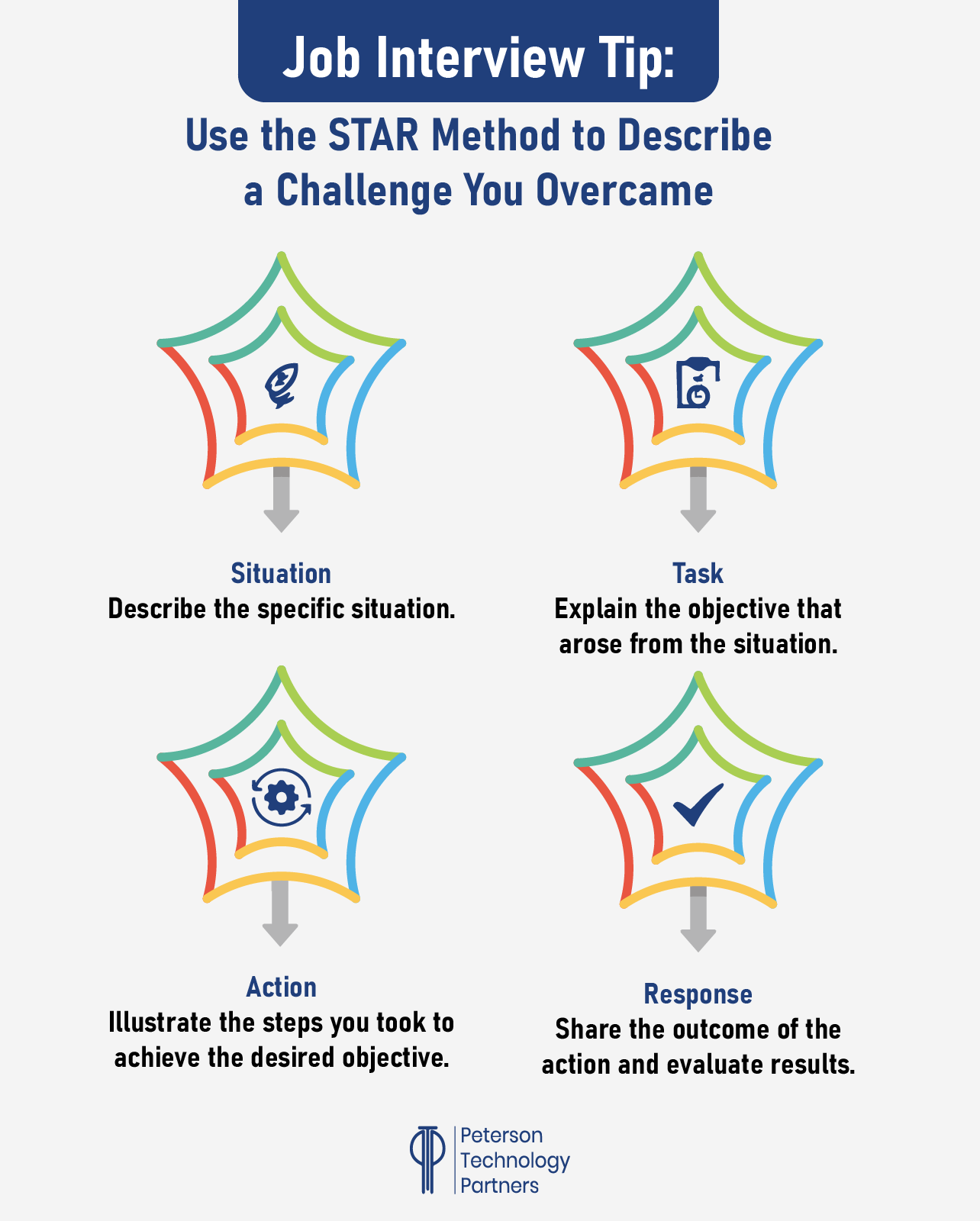 Job Interview Tip:

Use the STAR Method to Describe a Challenge You Overcame

Situation
Describe the specific situation.

Task
Explain the objective that arose from the situation.

Action
Illustrate the steps you took to achieve the desired objective.

Response
Share the outcome of the action and evaluate results.

Peterson
Technology
Partners